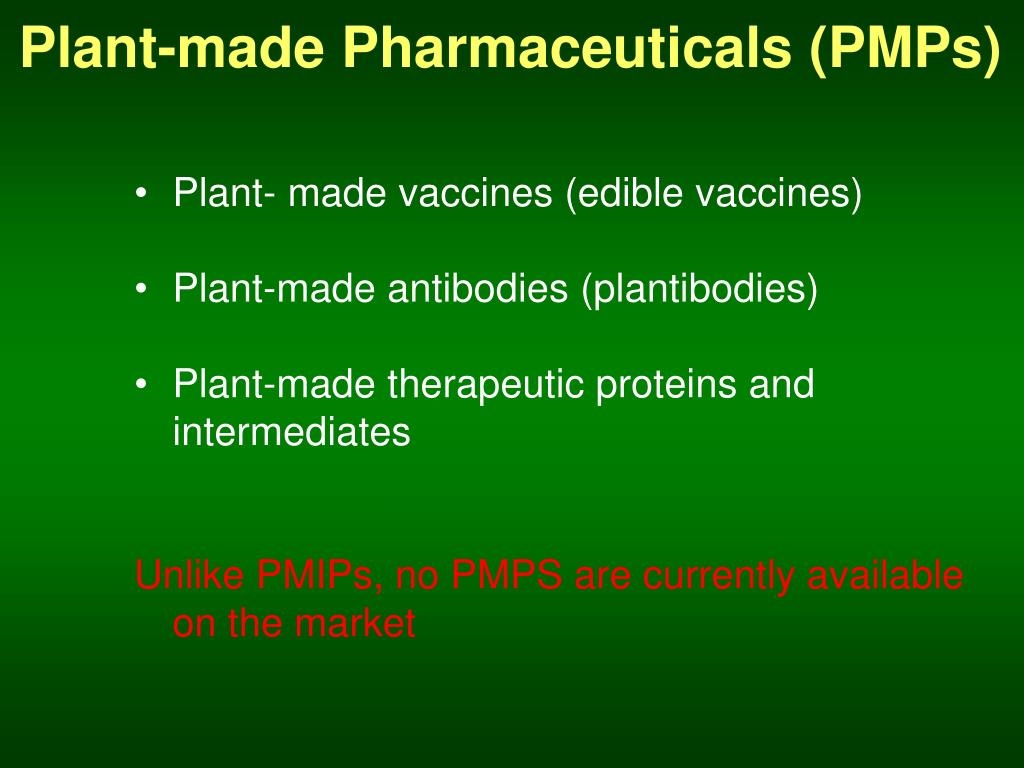 Plant-made Pharmaceuticals (PMPs)

• Plant- made vaccines (edible vaccines)

• Plant-made antibodies (plantibodies)

• Plant-made therapeutic proteins and intermediates

Unlike PMIPs, no PMPS are currently available on the market